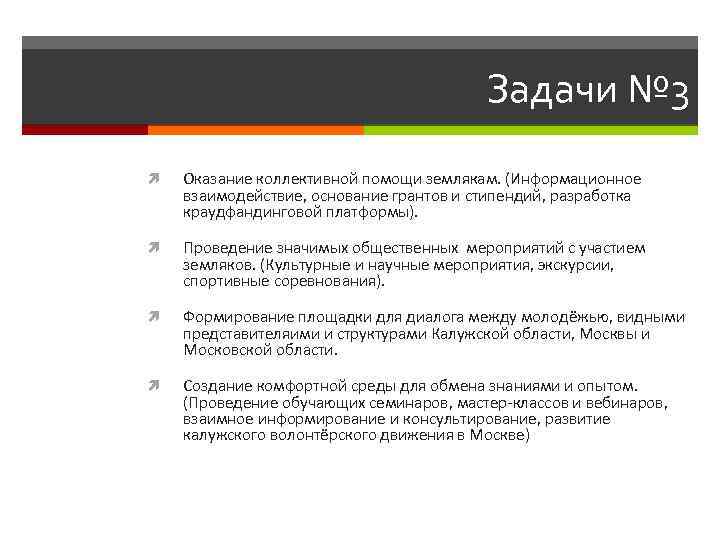 Задачи №3

Оказание коллективной помощи землякам. (Информационное взаимодействие, основание грантов и стипендий, разработка краудфандинговой платформы).

Проведение значимых общественных  мероприятий с участием земляков. (Культурные и научные мероприятия, экскурсии, спортивные соревнования).

Формирование площадки для диалога между молодёжью, видными представителями и структурами Калужской области, Москвы и Московской области.

Создание комфортной среды для обмена знаниями и опытом. (Проведение обучающих семинаров, мастер-классов и вебинаров, взаимное информирование и консультирование, развитие калужского волонтёрского движения в Москве)